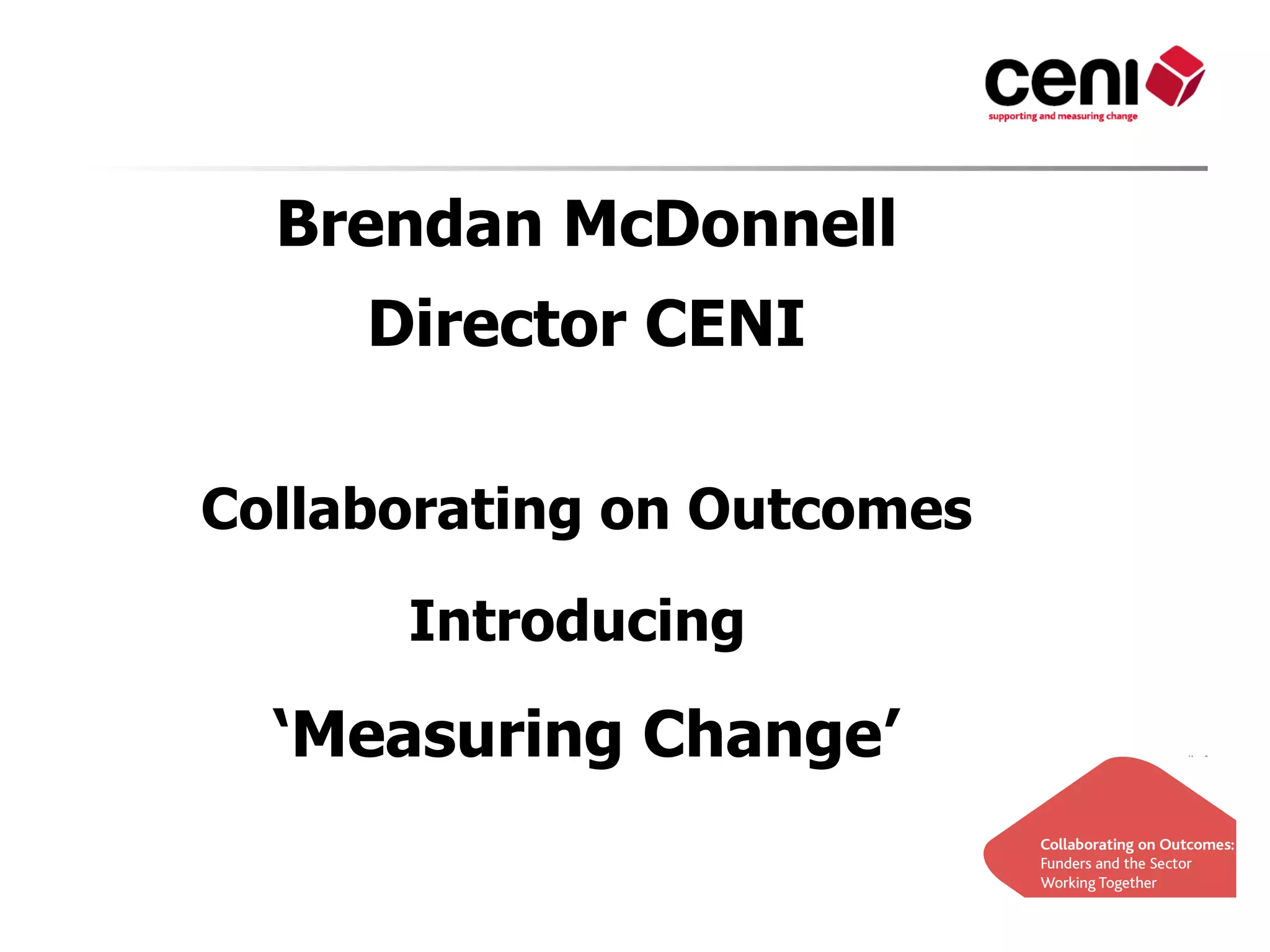 ceni
supporting and measuring change

Brendan McDonnell

Director CENI

Collaborating on Outcomes

Introducing

‘Measuring Change’

Collaborating on Outcomes:
Funders and the Sector
Working Together